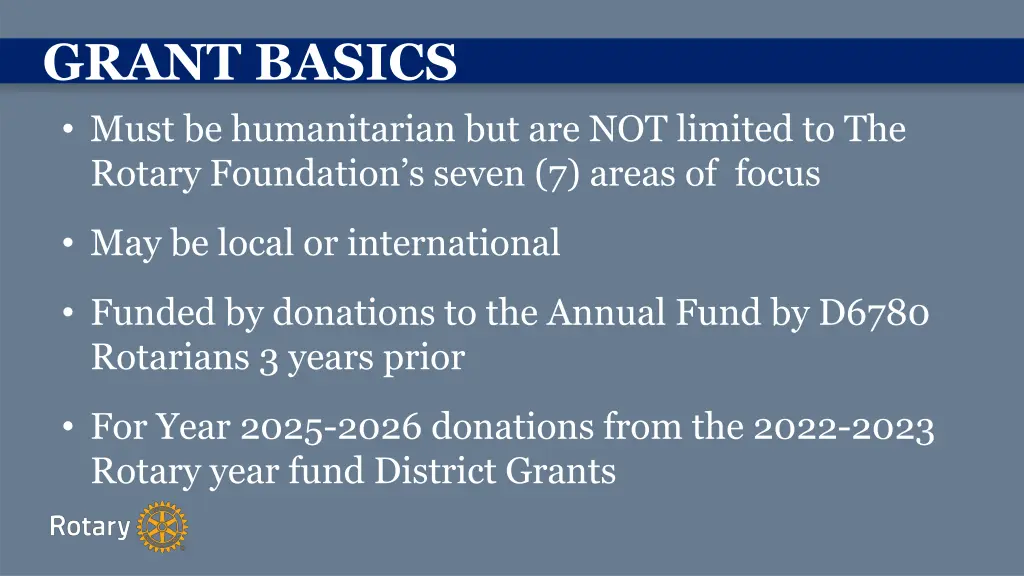 GRANT BASICS

• Must be humanitarian but are NOT limited to The Rotary Foundation's seven (7) areas of focus

• May be local or international

• Funded by donations to the Annual Fund by D6780 Rotarians 3 years prior

• For Year 2025-2026 donations from the 2022-2023 Rotary year fund District Grants

Rotary